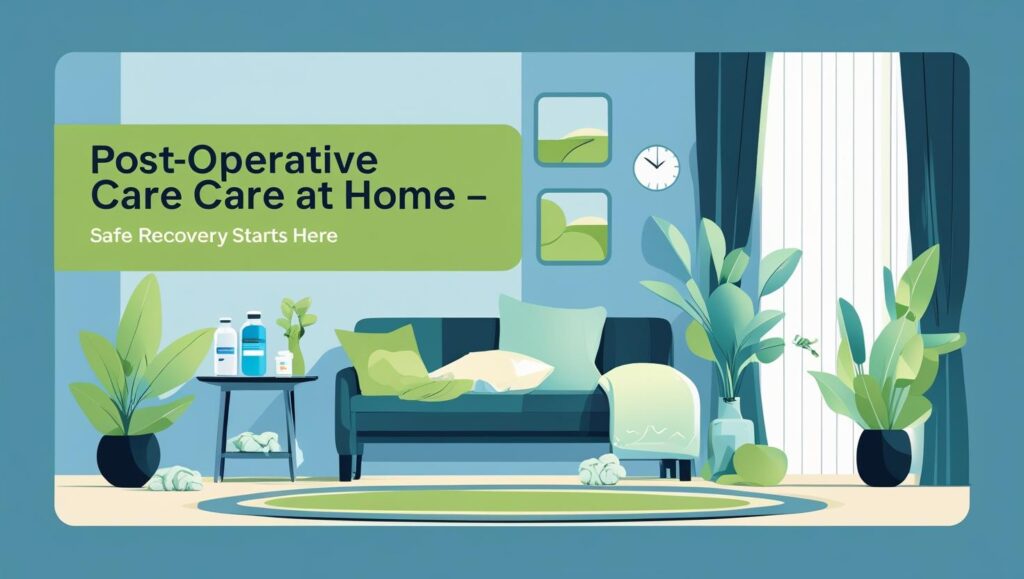 Post-Operative Care Care at Home –

Safe Recovery Starts Here